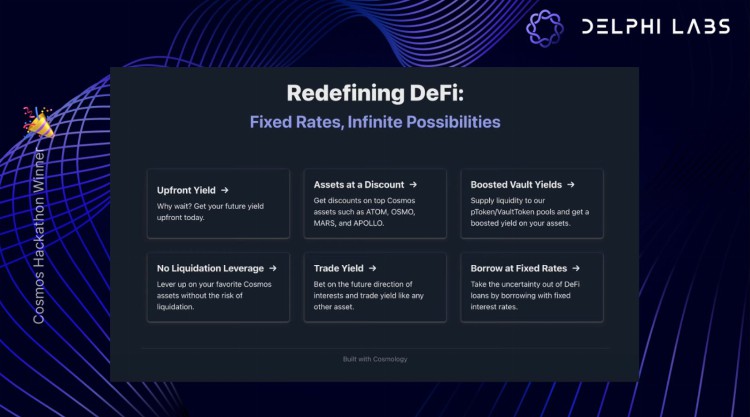 DELPHI LABS

Cosmos Hackathon Winner

Redefining DeFi:
Fixed Rates, Infinite Possibilities

Upfront Yield →
Why wait? Get your future yield upfront today.

Assets at a Discount →
Get discounts on top Cosmos assets such as ATOM, OSMO, MARS, and APOLLO.

Boosted Vault Yields →
Supply liquidity to our pToken/VaultToken pools and get a boosted yield on your assets.

No Liquidation Leverage →
Lever up on your favorite Cosmos assets without the risk of liquidation.

Trade Yield →
Bet on the future direction of interests and trade yield like any other asset.

Borrow at Fixed Rates →
Take the uncertainty out of DeFi loans by borrowing with fixed interest rates.

Built with Cosmology